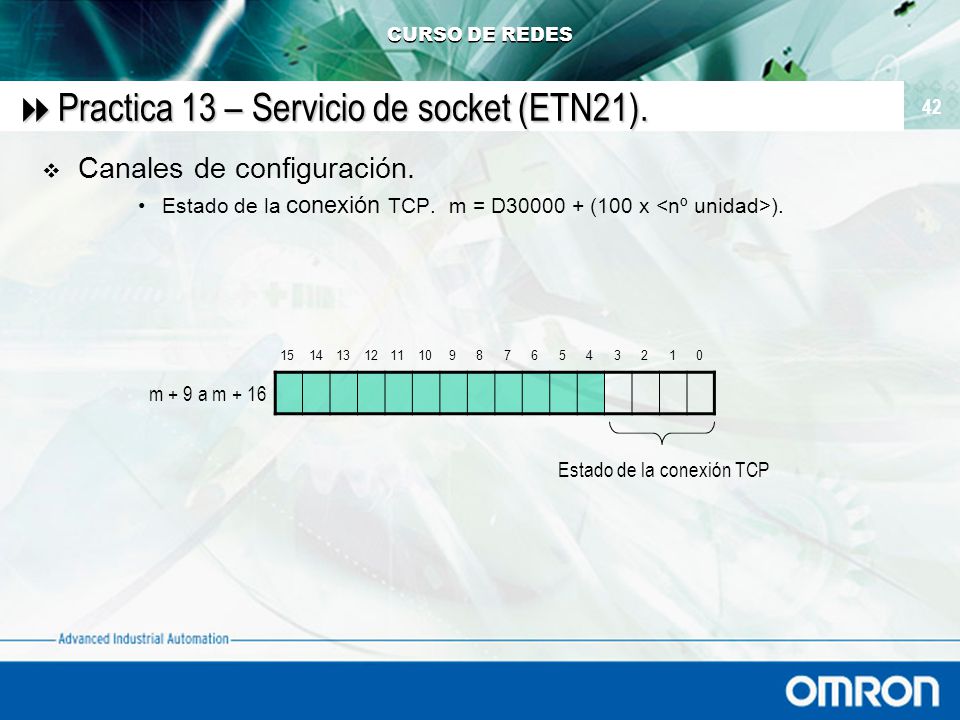 CURSO DE REDES

Practica 13 – Servicio de socket (ETN21).

42

Canales de configuración.

• Estado de la conexión TCP. m = D30000 + (100 x <nº unidad>).

15 14 13 12 11 10 9 8 7 6 5 4 3 2 1 0

m + 9 a m + 16

Estado de la conexión TCP

Advanced Industrial Automation

OMRON